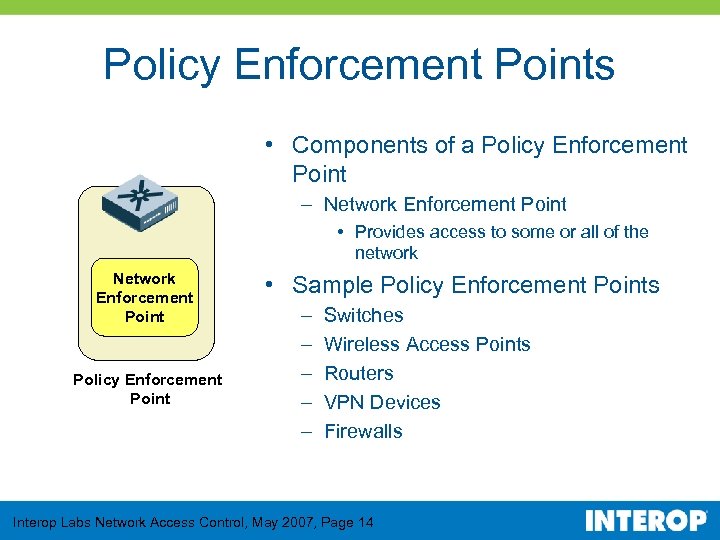 Policy Enforcement Points

Network Enforcement Point

Policy Enforcement Point

• Components of a Policy Enforcement Point
– Network Enforcement Point
• Provides access to some or all of the network

• Sample Policy Enforcement Points
– Switches
– Wireless Access Points
– Routers
– VPN Devices
– Firewalls

Interop Labs Network Access Control, May 2007, Page 14

INTEROP